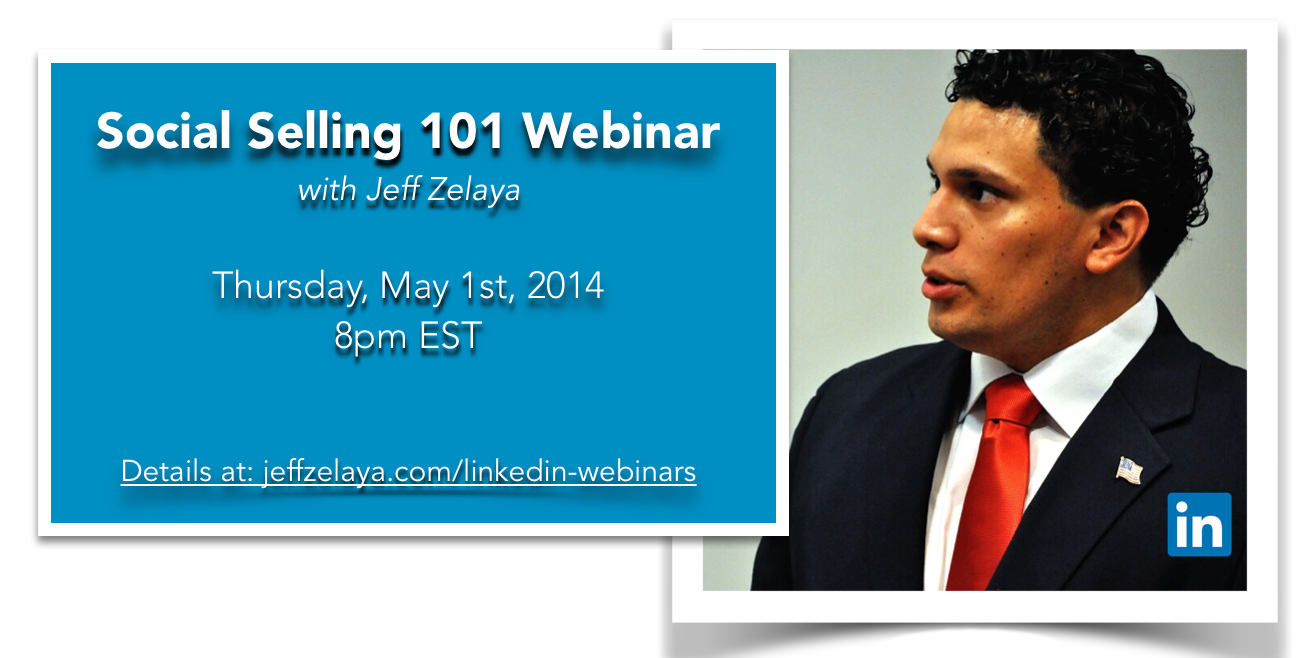 Social Selling 101 Webinar
with Jeff Zelaya

Thursday, May 1st, 2014
8pm EST

Details at: jeffzelaya.com/linkedin-webinars

in